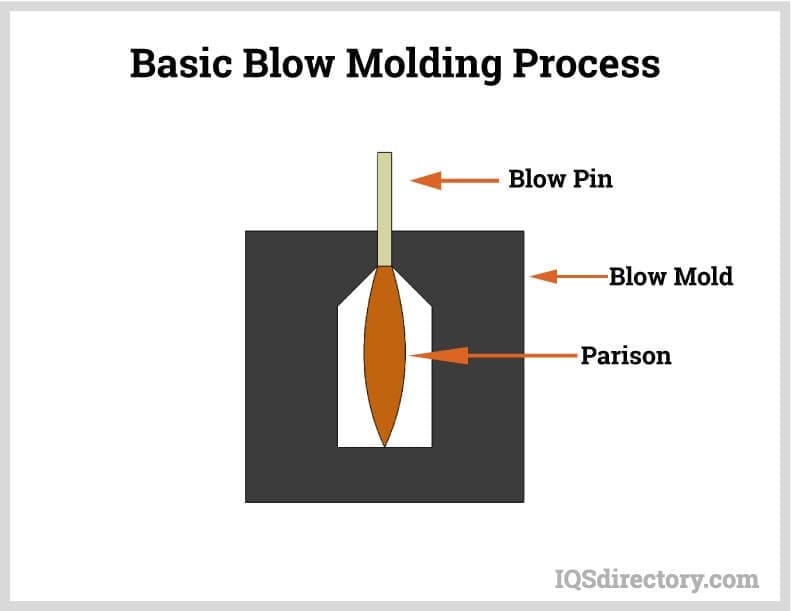 Basic Blow Molding Process

Blow Pin

Blow Mold

Parison

IQSdirectory.com